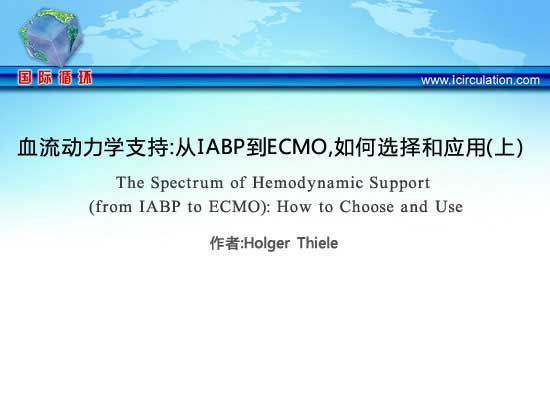 国际循环

www.icirculation.com

血流动力学支持:从IABP到ECMO,如何选择和应用(上)

The Spectrum of Hemodynamic Support (from IABP to ECMO): How to Choose and Use

作者:Holger Thiele